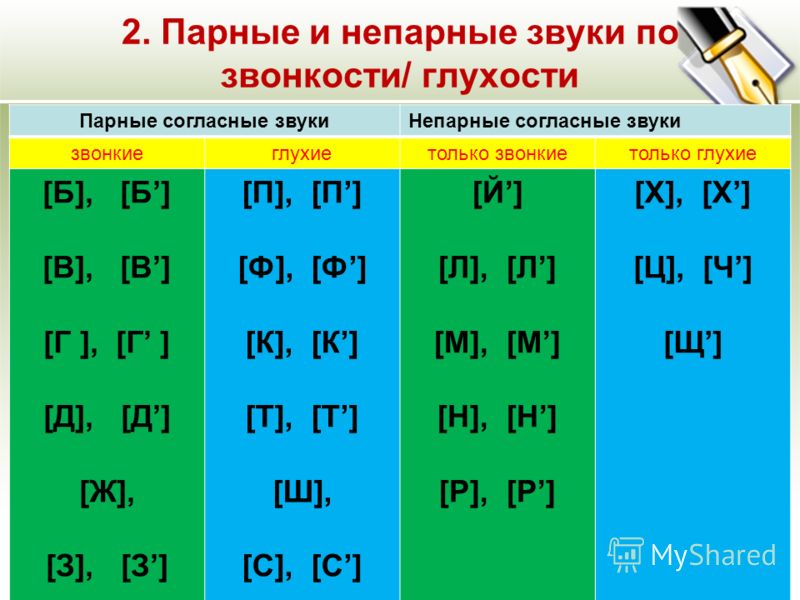 2. Парные и непарные звуки по звонкости/ глухости

| Парные согласные звуки | | Непарные согласные звуки | |
|---|---|---|---|
| звонкие | глухие | только звонкие | только глухие |
| [Б], [Б’] | [П], [П’] | [Й’] | [Х], [Х’] |
| [В], [В’] | [Ф], [Ф’] | [Л], [Л’] | [Ц], [Ч’] |
| [Г ], [Г’ ] | [К], [К’] | [М], [М’] | [Щ’] |
| [Д], [Д’] | [Т], [Т’] | [Н], [Н’] | |
| [Ж], | [Ш], | [Р], [Р’] | |
| [З], [З’] | [С], [С’] | | |

MyShared